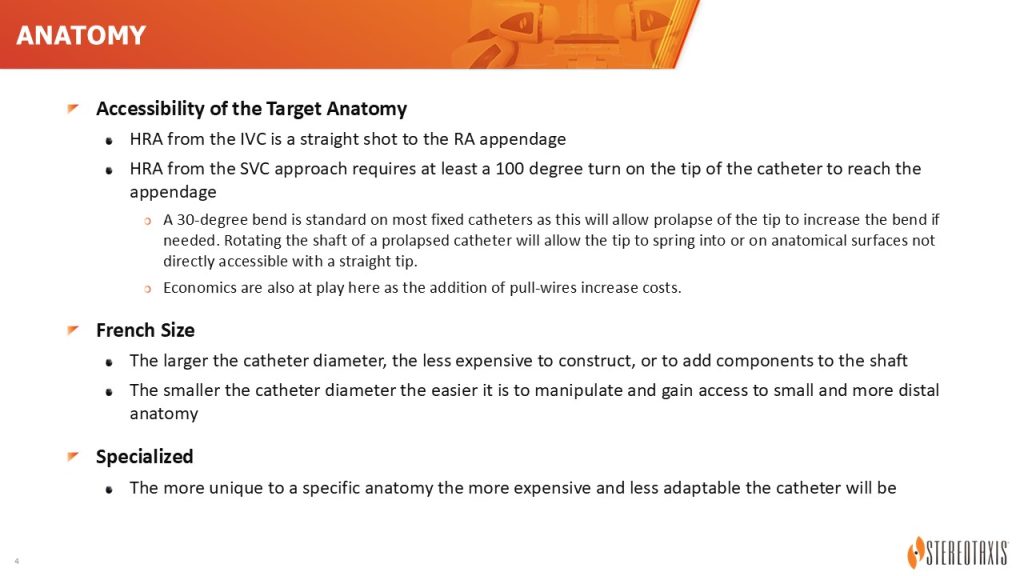 ANATOMY

Accessibility of the Target Anatomy

HRA from the IVC is a straight shot to the RA appendage

HRA from the SVC approach requires at least a 100 degree turn on the tip of the catheter to reach the appendage

A 30-degree bend is standard on most fixed catheters as this will allow prolapse of the tip to increase the bend if needed. Rotating the shaft of a prolapsed catheter will allow the tip to spring into or on anatomical surfaces not directly accessible with a straight tip.

Economics are also at play here as the addition of pull-wires increase costs.

French Size

The larger the catheter diameter, the less expensive to construct, or to add components to the shaft

The smaller the catheter diameter the easier it is to manipulate and gain access to small and more distal anatomy

Specialized

The more unique to a specific anatomy the more expensive and less adaptable the catheter will be

4

STEREOTAXIS